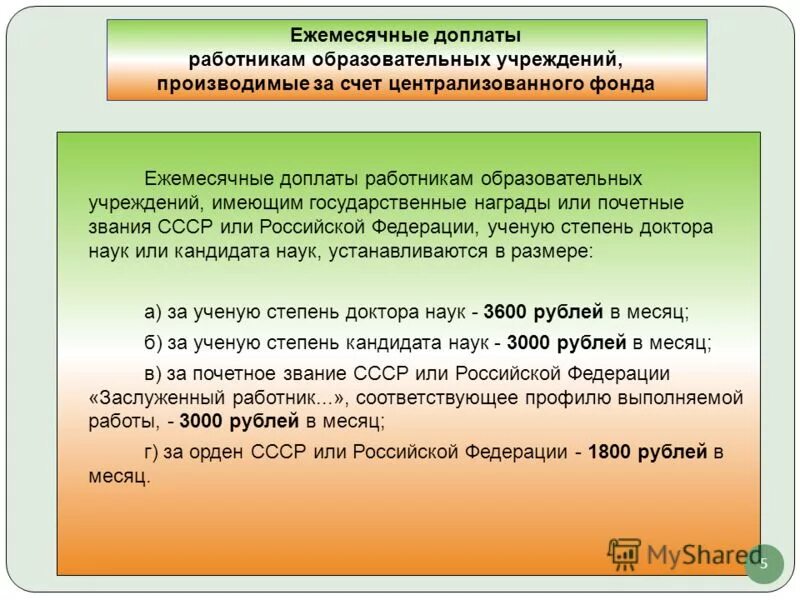 Ежемесячные доплаты работникам образовательных учреждений, производимые за счет централизованного фонда

Ежемесячные доплаты работникам образовательных учреждений, имеющим государственные награды или почетные звания СССР или Российской Федерации, ученую степень доктора наук или кандидата наук, устанавливаются в размере:

а) за ученую степень доктора наук - 3600 рублей в месяц;

б) за ученую степень кандидата наук - 3000 рублей в месяц;

в) за почетное звание СССР или Российской Федерации «Заслуженный работник...», соответствующее профилю выполняемой работы, - 3000 рублей в месяц;

г) за орден СССР или Российской Федерации - 1800 рублей в месяц.

MyShared

5